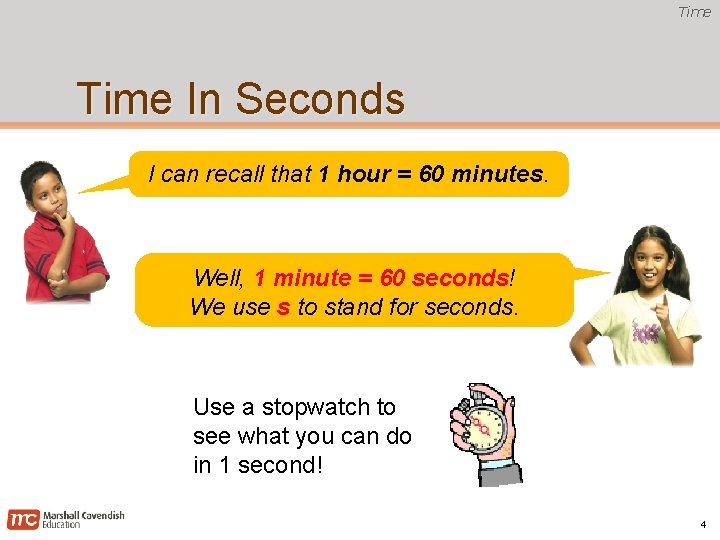 Time

Time In Seconds

I can recall that 1 hour = 60 minutes.

Well, 1 minute = 60 seconds! We use s to stand for seconds.

Use a stopwatch to see what you can do in 1 second!

mc Marshall Cavendish Education

4